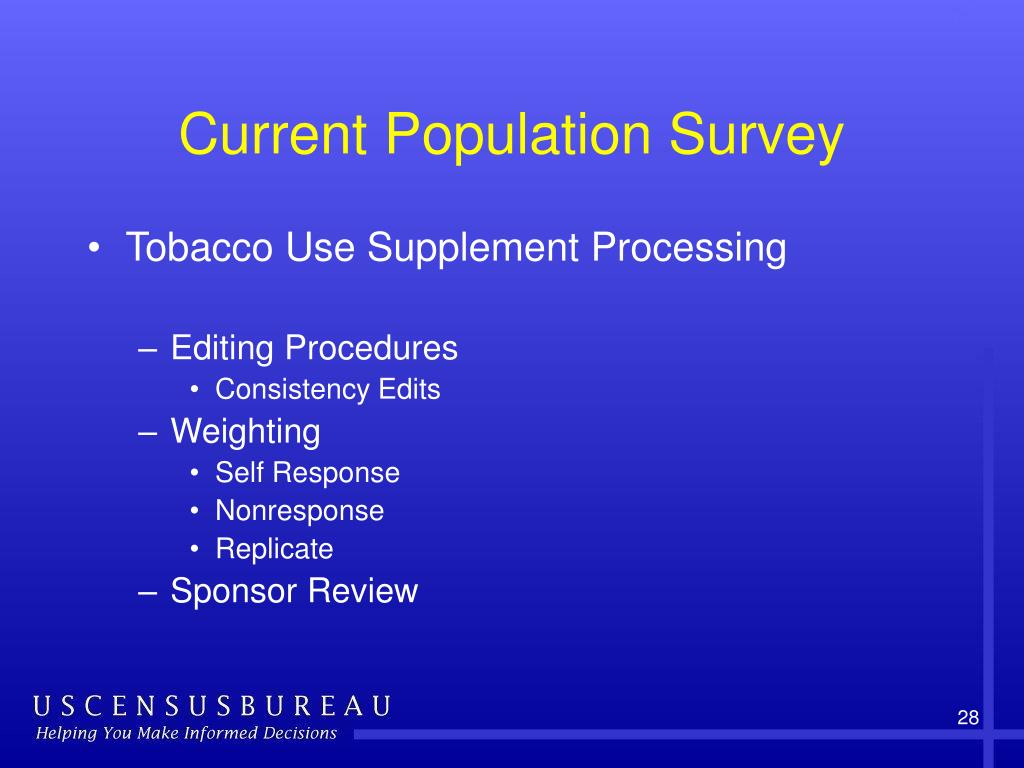 Current Population Survey

• Tobacco Use Supplement Processing

– Editing Procedures
• Consistency Edits
– Weighting
• Self Response
• Nonresponse
• Replicate
– Sponsor Review

USCENSUSBUREAU
Helping You Make Informed Decisions

28